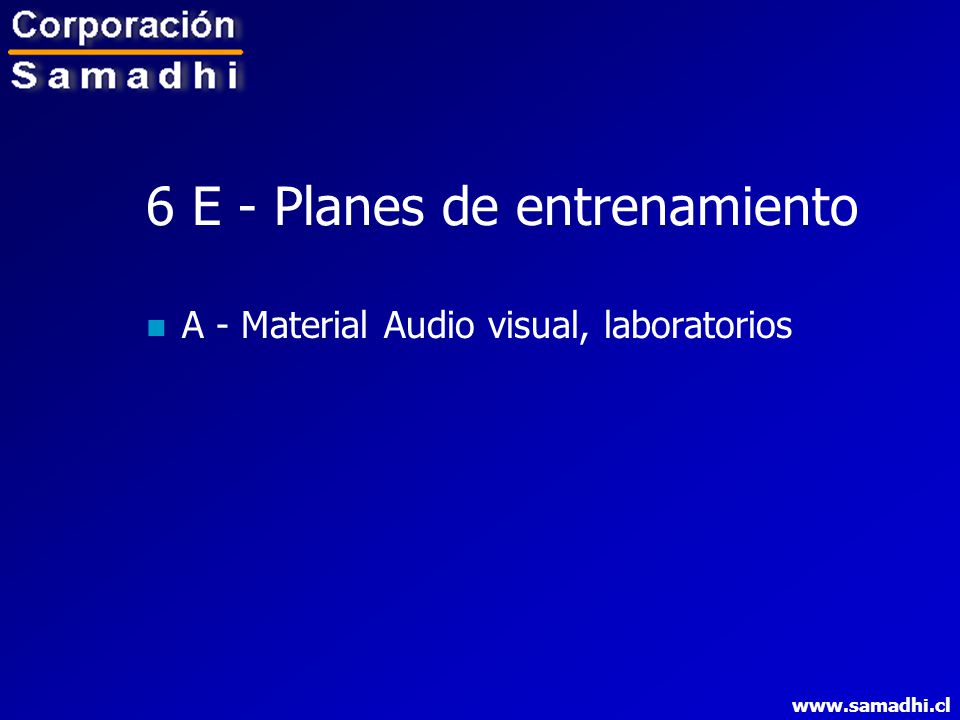 Corporación
Samadhi

6 E - Planes de entrenamiento

A - Material Audio visual, laboratorios

www.samadhi.cl